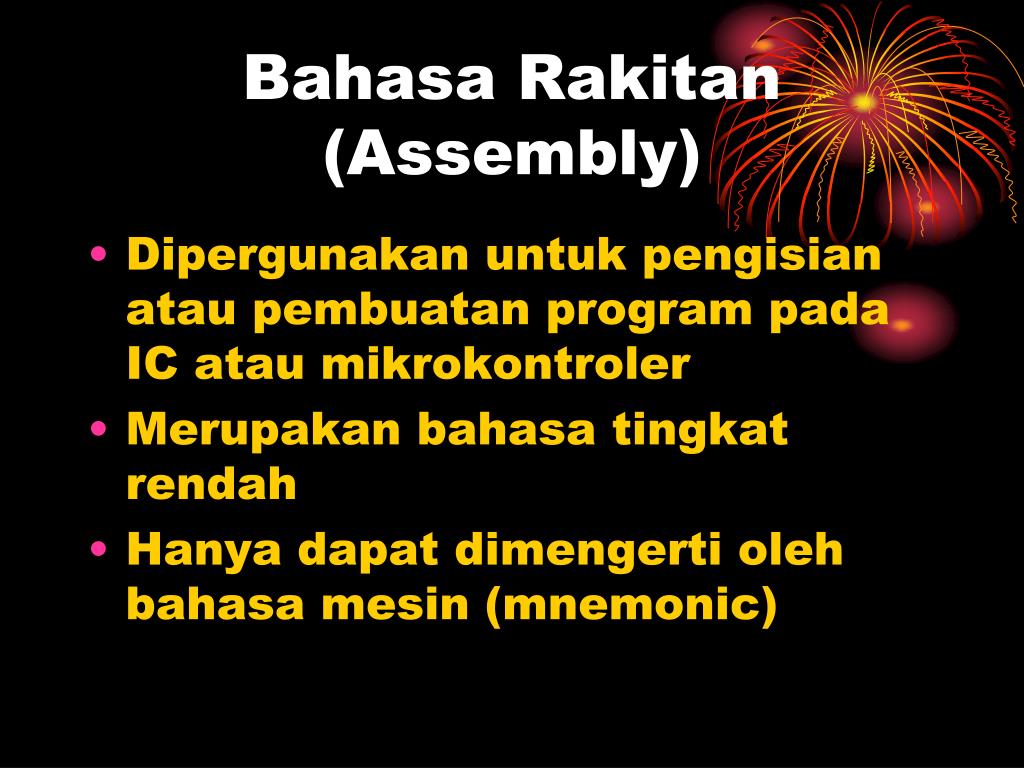 Bahasa Rakitan (Assembly)

• Dipergunakan untuk pengisian atau pembuatan program pada IC atau mikrokontroler
• Merupakan bahasa tingkat rendah
• Hanya dapat dimengerti oleh bahasa mesin (mnemonic)